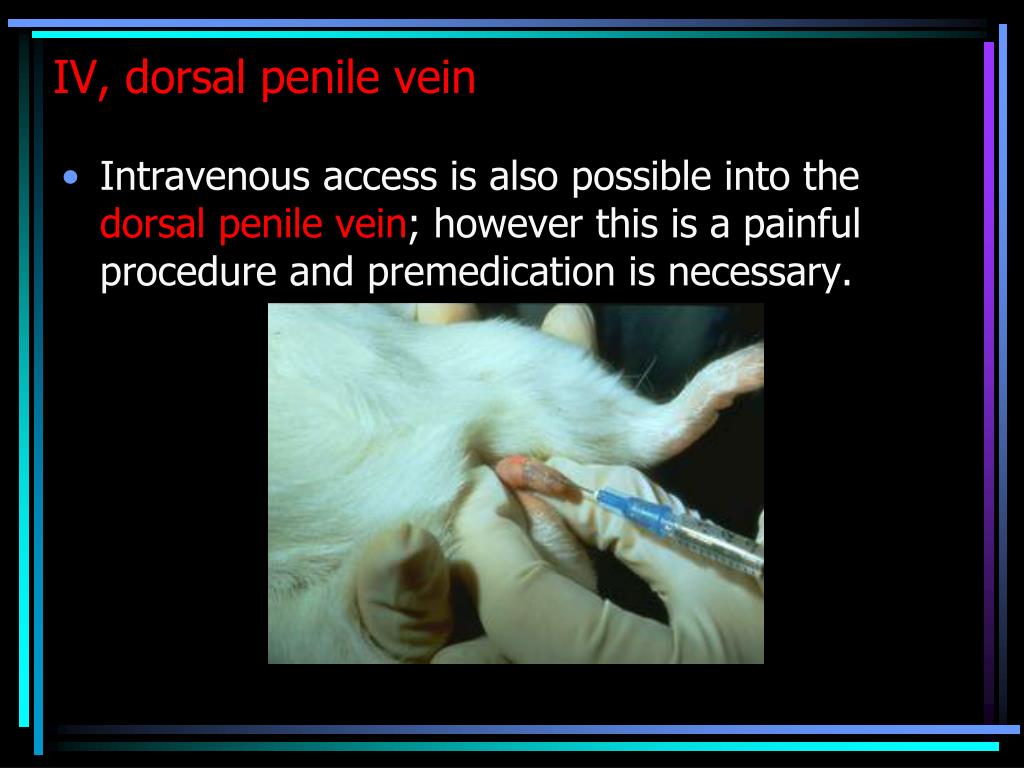 IV, dorsal penile vein

• Intravenous access is also possible into the dorsal penile vein; however this is a painful procedure and premedication is necessary.